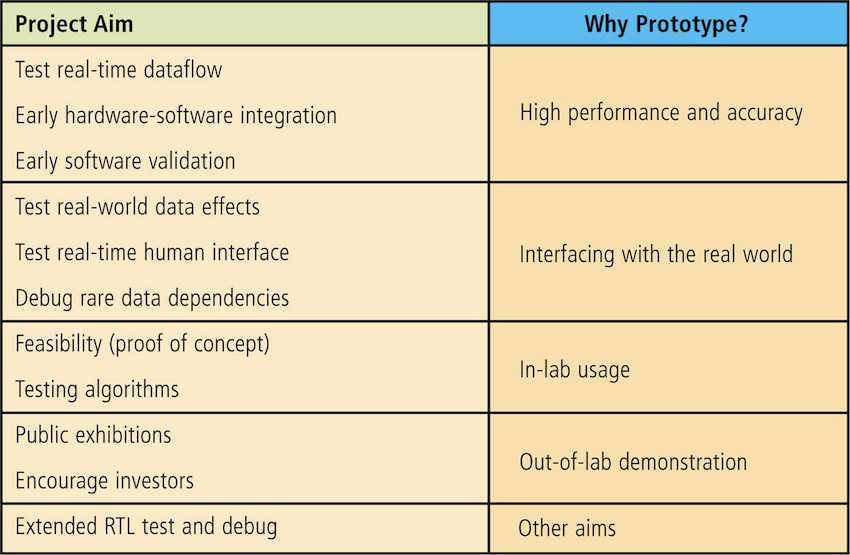 | Project Aim | Why Prototype? |
|---|---|
| Test real-time dataflow<br>Early hardware-software integration<br>Early software validation | High performance and accuracy |
| Test real-world data effects<br>Test real-time human interface<br>Debug rare data dependencies | Interfacing with the real world |
| Feasibility (proof of concept)<br>Testing algorithms | In-lab usage |
| Public exhibitions<br>Encourage investors | Out-of-lab demonstration |
| Extended RTL test and debug | Other aims |